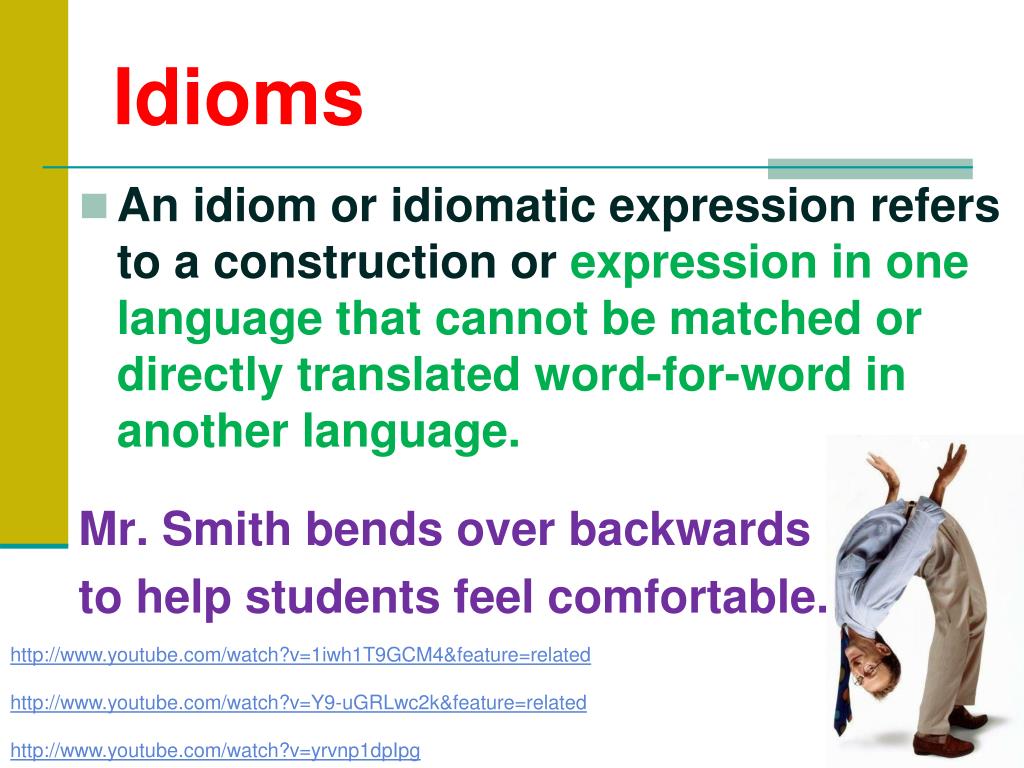 Idioms

An idiom or idiomatic expression refers to a construction or expression in one language that cannot be matched or directly translated word-for-word in another language.

Mr. Smith bends over backwards to help students feel comfortable.

http://www.youtube.com/watch?v=1iwh1T9GCM4&feature=related

http://www.youtube.com/watch?v=Y9-uGRLwc2k&feature=related

http://www.youtube.com/watch?v=yrvnp1dpIpg